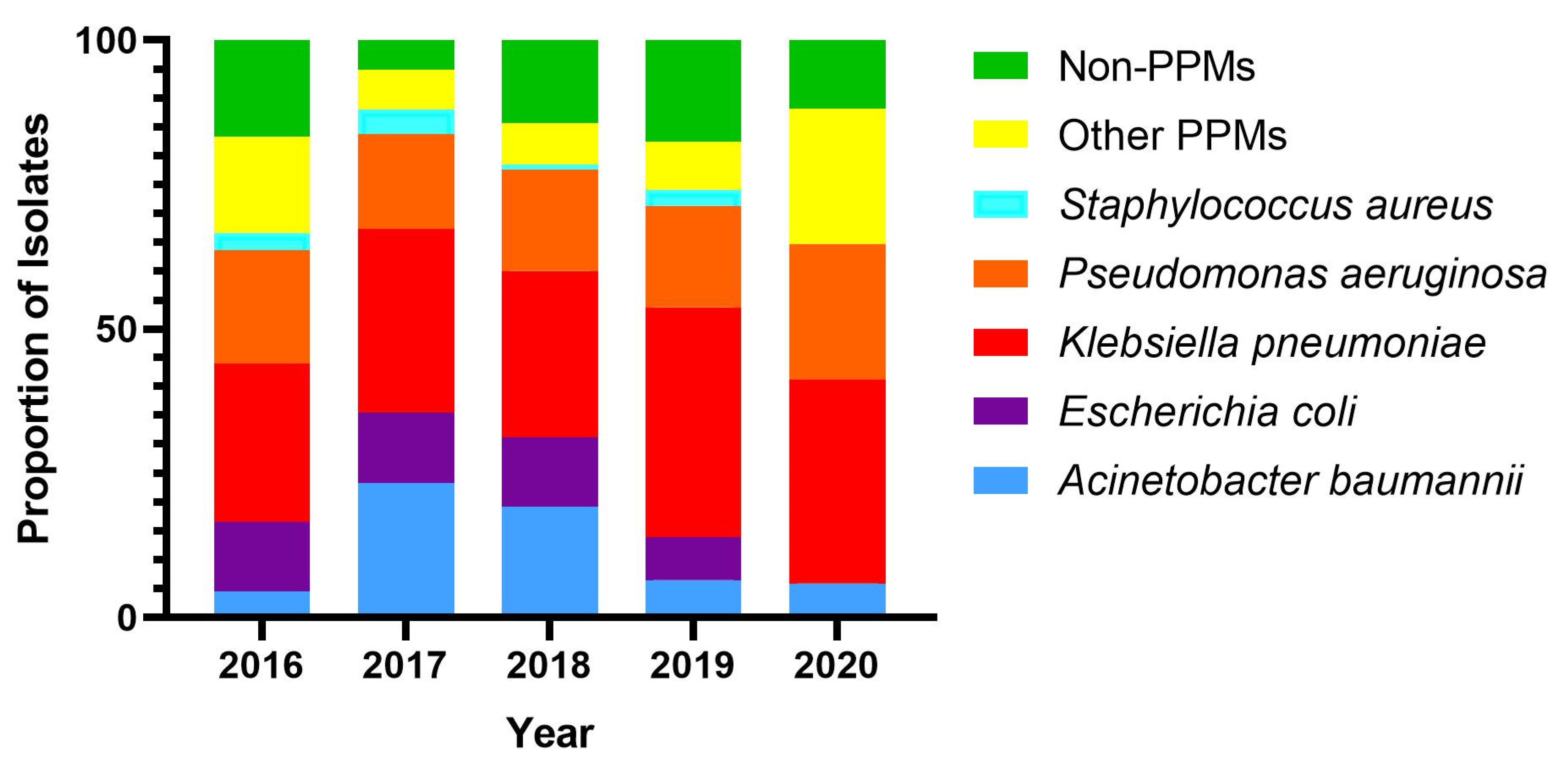 Proportion of Isolates

100

50

0

2016 2017 2018 2019 2020

Year

Non-PPMs

Other PPMs

Staphylococcus aureus

Pseudomonas aeruginosa

Klebsiella pneumoniae

Escherichia coli

Acinetobacter baumannii